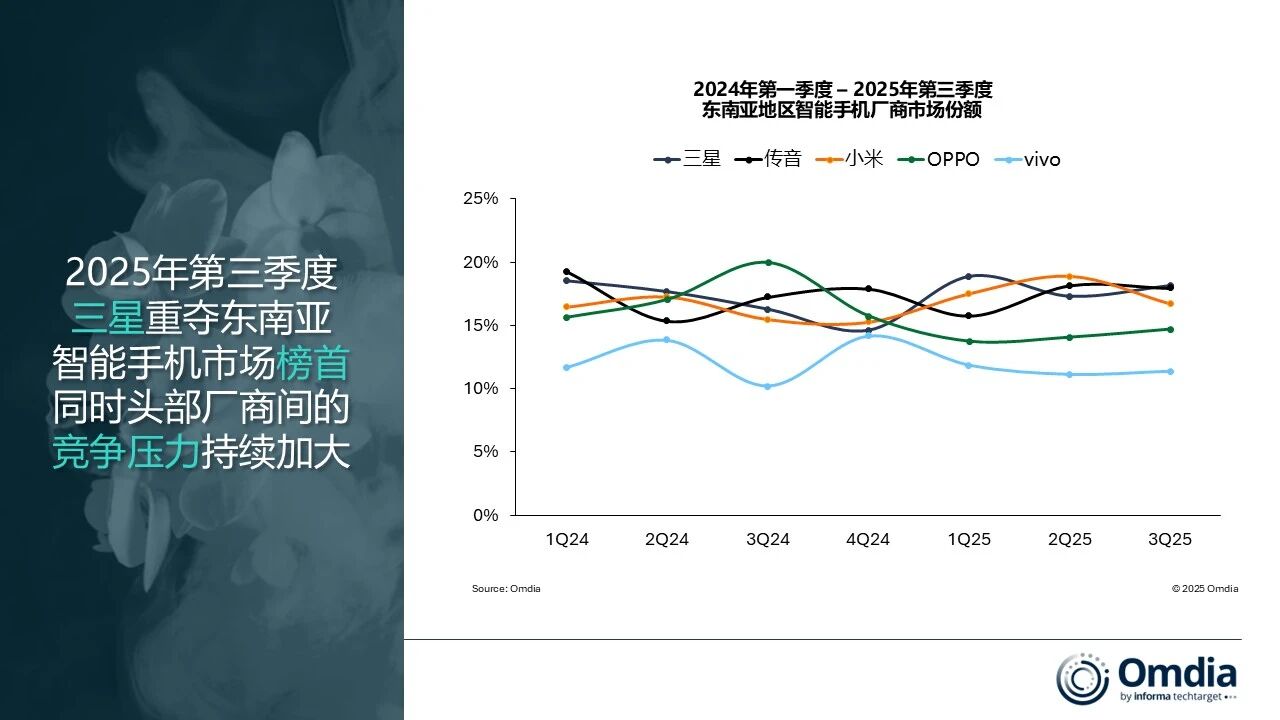 2025年第三季度
三星重夺东南亚
智能手机市场榜首
同时头部厂商间的
竞争压力持续加大

2024年第一季度 – 2025年第三季度
东南亚地区智能手机厂商市场份额

三星 传音 小米 OPPO vivo

25%
20%
15%
10%
5%
0%

1Q24 2Q24 3Q24 4Q24 1Q25 2Q25 3Q25

Source: Omdia

© 2025 Omdia

Omdia
by informa techtarget